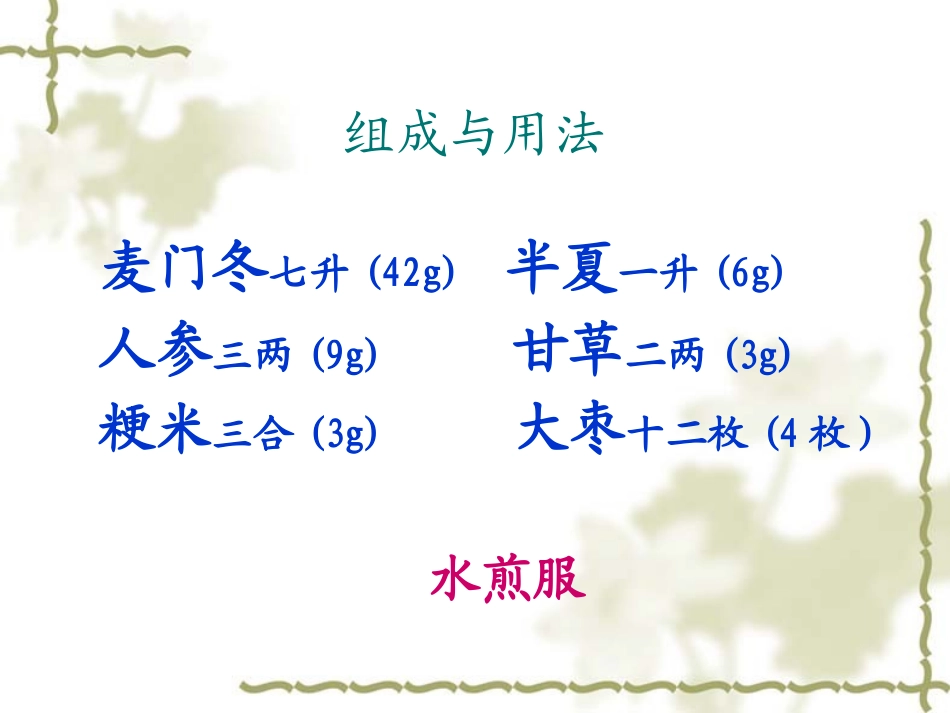 组成与用法

麦门冬七升（42g） 半夏一升（6g）
人参三两（9g） 甘草二两（3g）
粳米三合（3g） 大枣十二枚（4 枚）

水煎服